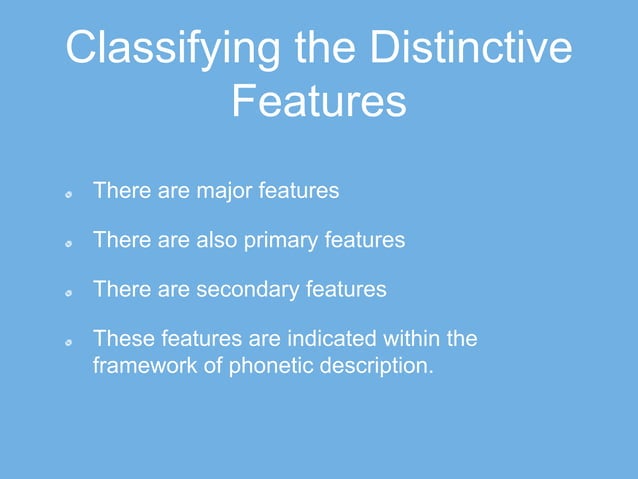 Classifying the Distinctive Features

- There are major features
- There are also primary features
- There are secondary features
- These features are indicated within the framework of phonetic description.